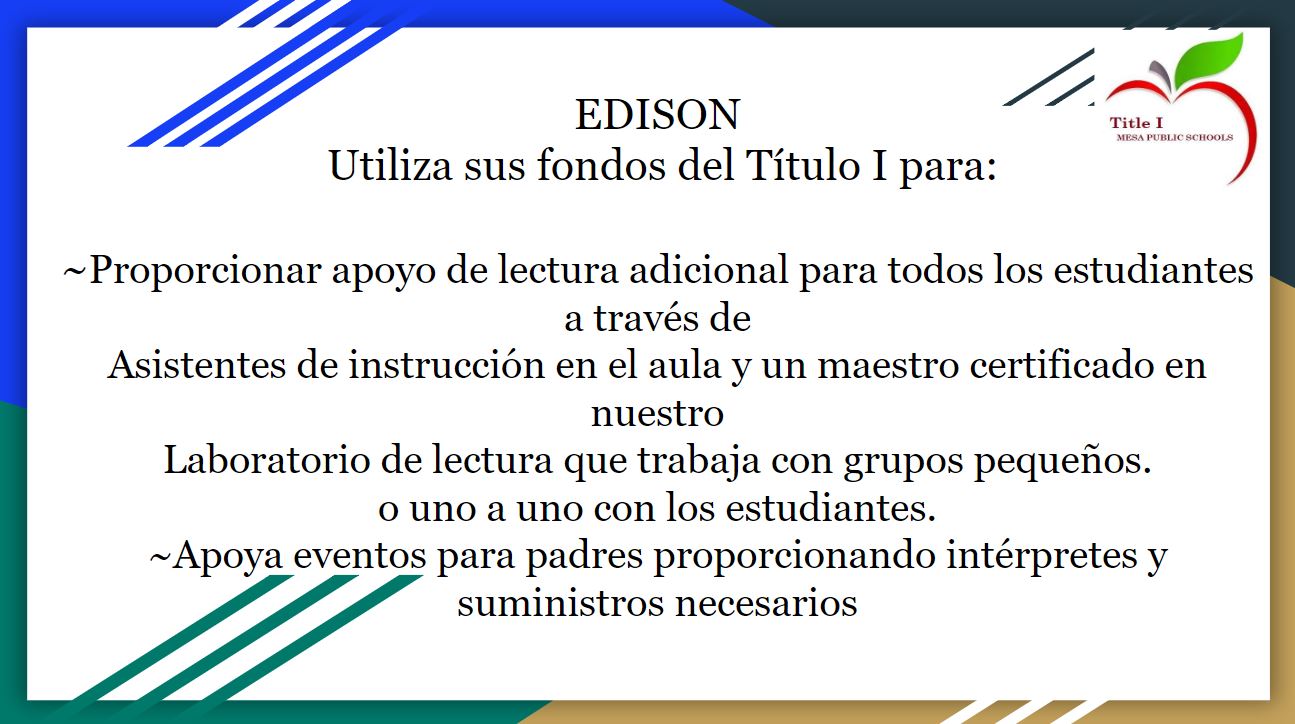 Title I
MESA PUBLIC SCHOOLS

EDISON
Utiliza sus fondos del Título I para:

~Proporcionar apoyo de lectura adicional para todos los estudiantes a través de
Asistentes de instrucción en el aula y un maestro certificado en nuestro
Laboratorio de lectura que trabaja con grupos pequeños.
o uno a uno con los estudiantes.
~Apoya eventos para padres proporcionando intérpretes y suministros necesarios